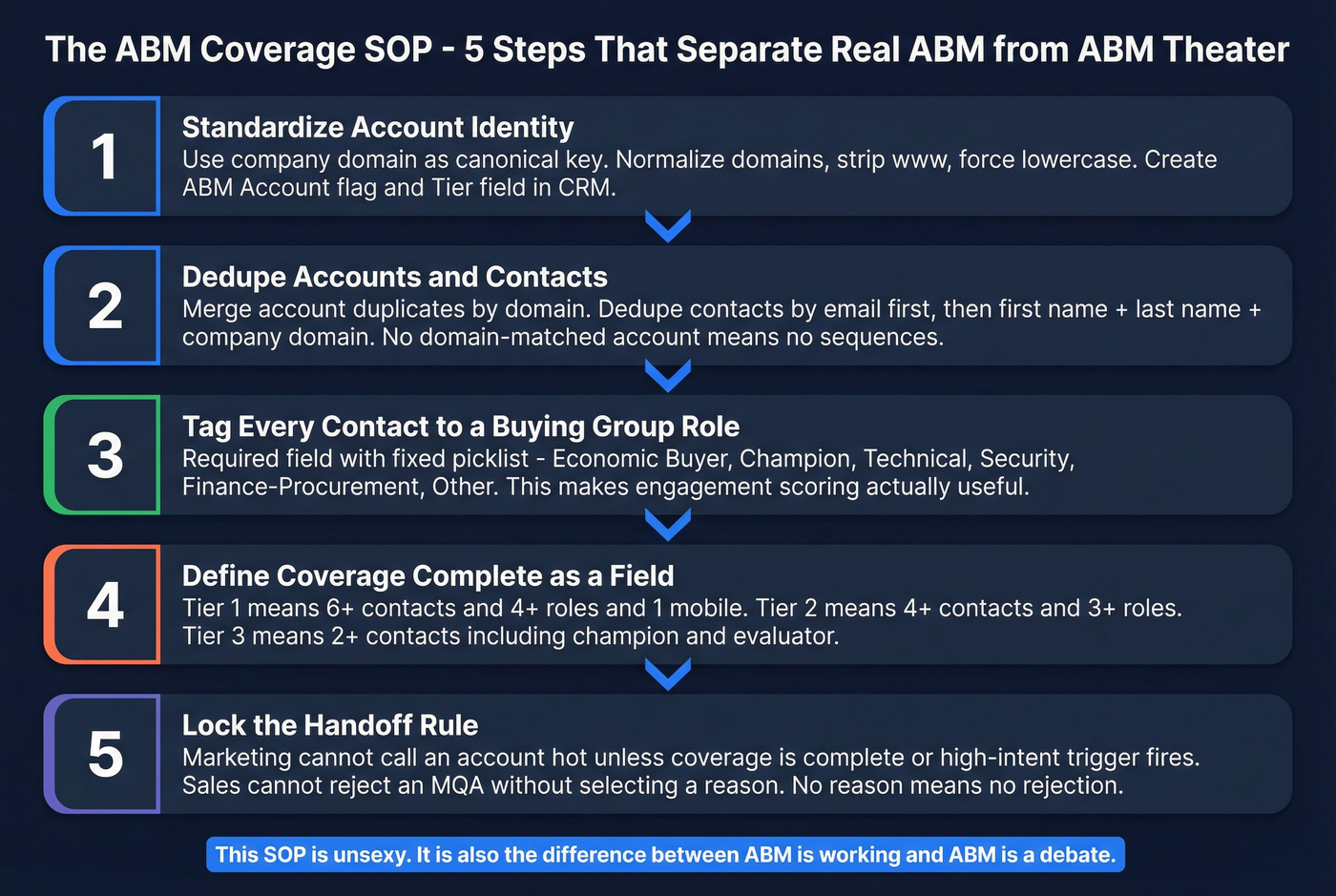 The ABM Coverage SOP - 5 Steps That Separate Real ABM from ABM Theater

1

Standardize Account Identity

Use company domain as canonical key. Normalize domains, strip www, force lowercase. Create ABM Account flag and Tier field in CRM.

2

Dedupe Accounts and Contacts

Merge account duplicates by domain. Dedupe contacts by email first, then first name + last name + company domain. No domain-matched account means no sequences.

3

Tag Every Contact to a Buying Group Role

Required field with fixed picklist - Economic Buyer, Champion, Technical, Security, Finance-Procurement, Other. This makes engagement scoring actually useful.

4

Define Coverage Complete as a Field

Tier 1 means 6+ contacts and 4+ roles and 1 mobile. Tier 2 means 4+ contacts and 3+ roles. Tier 3 means 2+ contacts including champion and evaluator.

5

Lock the Handoff Rule

Marketing cannot call an account hot unless coverage is complete or high-intent trigger fires. Sales cannot reject an MQA without selecting a reason. No reason means no rejection.

This SOP is unsexy. It is also the difference between ABM is working and ABM is a debate.